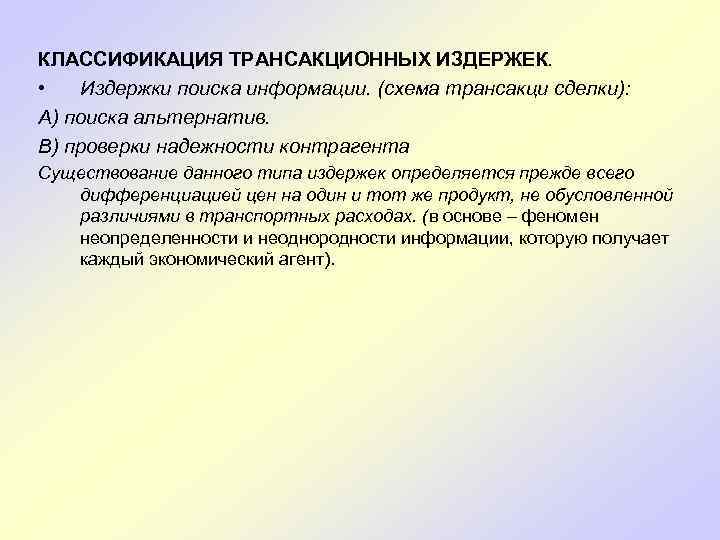 КЛАССИФИКАЦИЯ ТРАНСАКЦИОННЫХ ИЗДЕРЖЕК.

• Издержки поиска информации. (схема трансакци сделки):

А) поиска альтернатив.

В) проверки надежности контрагента

Существование данного типа издержек определяется прежде всего дифференциацией цен на один и тот же продукт, не обусловленной различиями в транспортных расходах. (в основе – феномен неопределенности и неоднородности информации, которую получает каждый экономический агент).